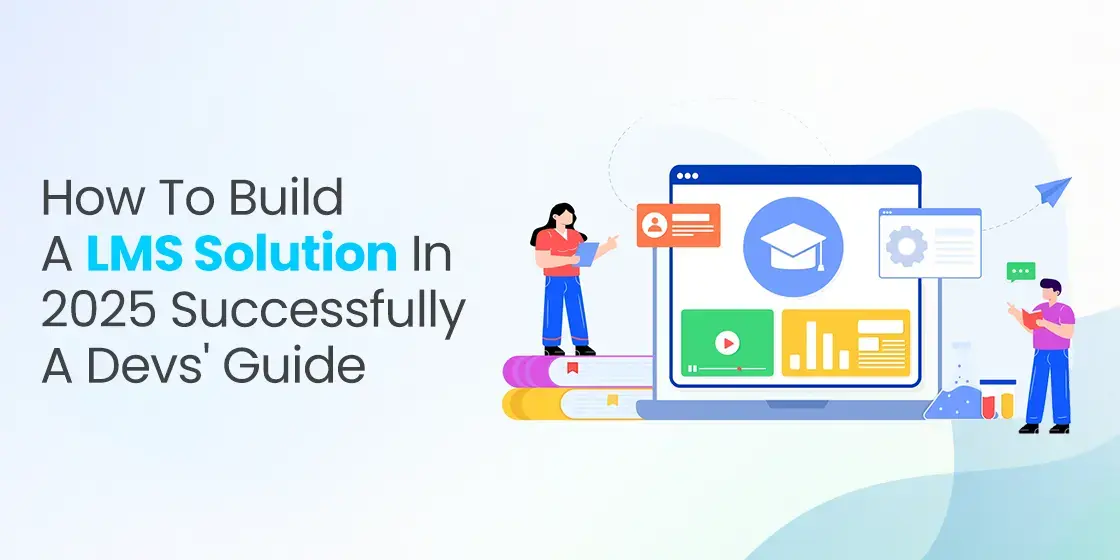 How To Build A LMS Solution In 2025 Successfully A Devs' Guide